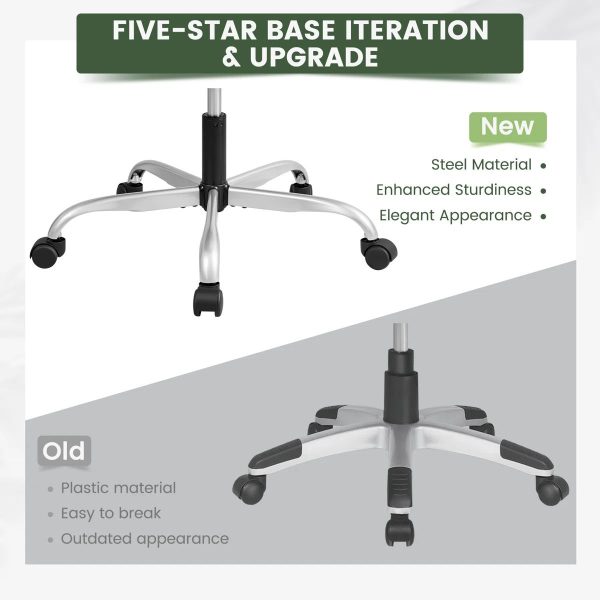 FIVE-STAR BASE ITERATION & UPGRADE

New

Steel Material •
Enhanced Sturdiness •
Elegant Appearance •

Old

• Plastic material
• Easy to break
• Outdated appearance